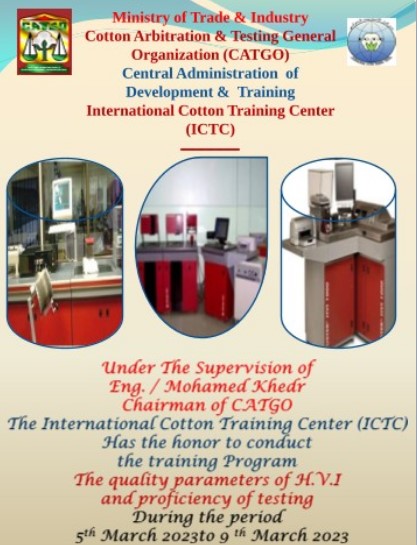 CATGO

Ministry of Trade & Industry
Cotton Arbitration & Testing General Organization (CATGO)
Central Administration of Development & Training
International Cotton Training Center (ICTC)

Under The Supervision of
Eng. / Mohamed Khedr
Chairman of CATGO
The International Cotton Training Center (ICTC)
Has the honor to conduct
the training Program
The quality parameters of H.V.I
and proficiency of testing
During the period
$5^{th}$ March 2023to $9^{th}$ March 2023